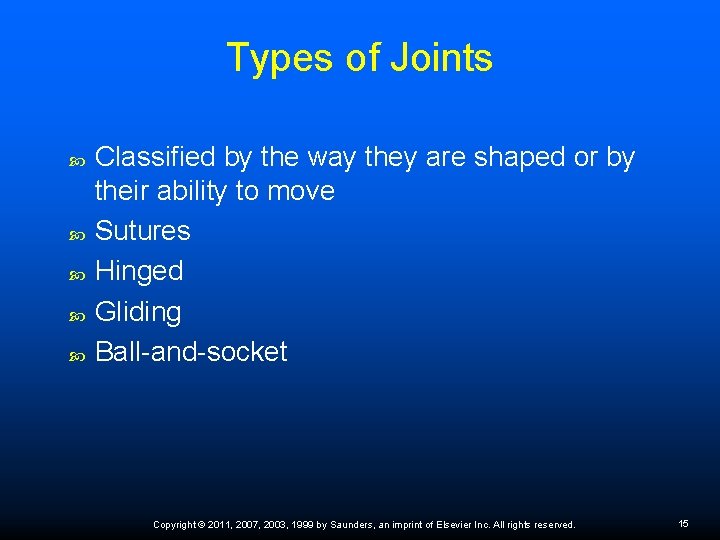 Types of Joints

Classified by the way they are shaped or by their ability to move

Sutures

Hinged

Gliding

Ball-and-socket

Copyright © 2011, 2007, 2003, 1999 by Saunders, an imprint of Elsevier Inc. All rights reserved.

15